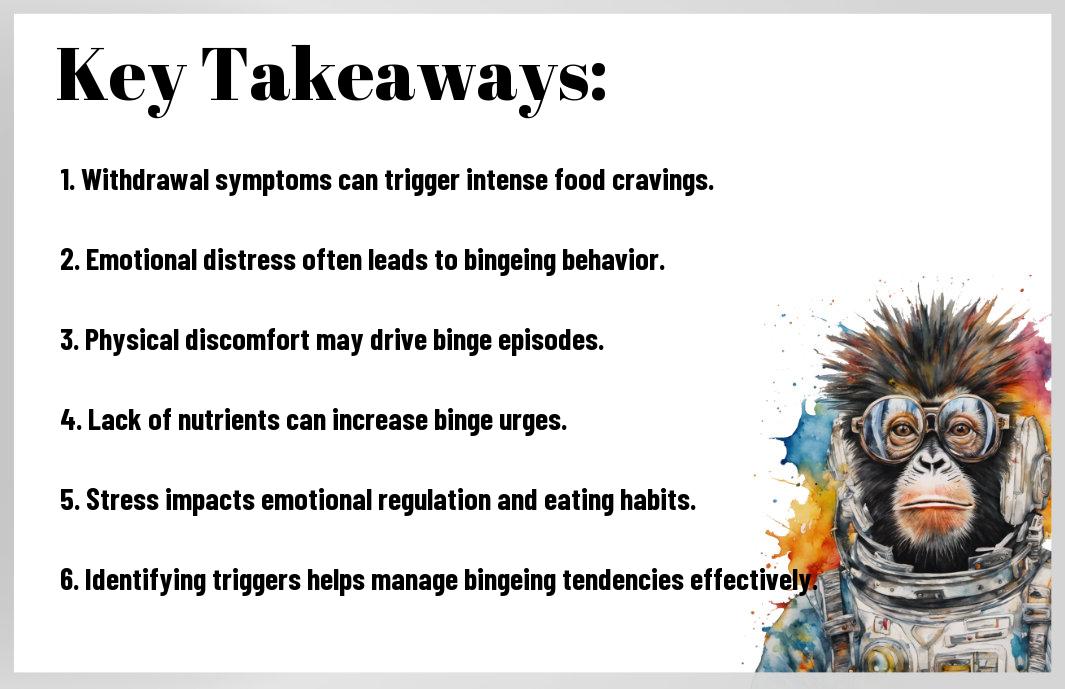 Key Takeaways:

1. Withdrawal symptoms can trigger intense food cravings.

2. Emotional distress often leads to bingeing behavior.

3. Physical discomfort may drive binge episodes.

4. Lack of nutrients can increase binge urges.

5. Stress impacts emotional regulation and eating habits.

6. Identifying triggers helps manage bingeing tendencies effectively.